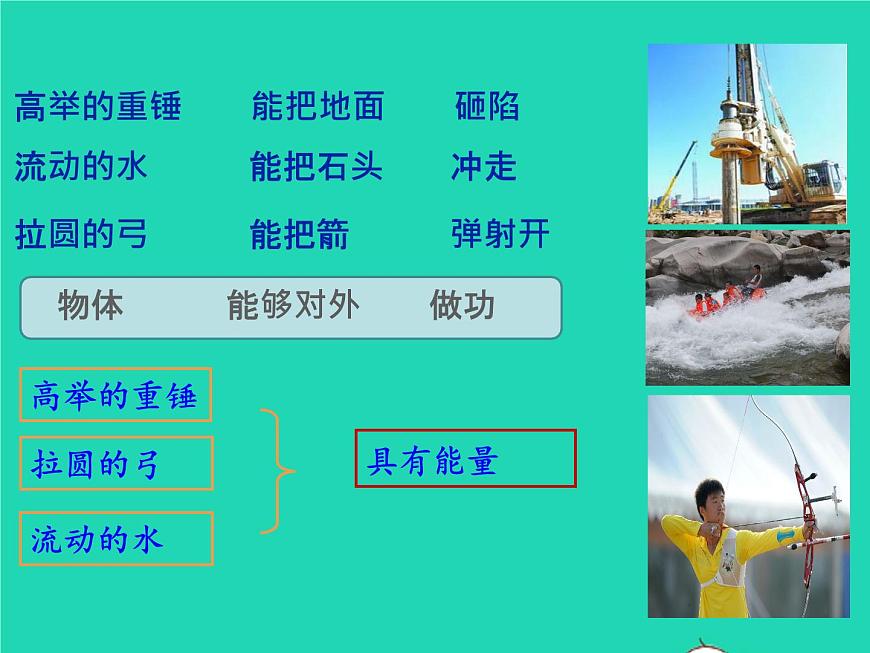 高举的重锤　能把地面　砸陷

流动的水　能把石头　冲走

拉圆的弓　能把箭　弹射开

物体　能够对外　做功

高举的重锤

拉圆的弓

流动的水

具有能量